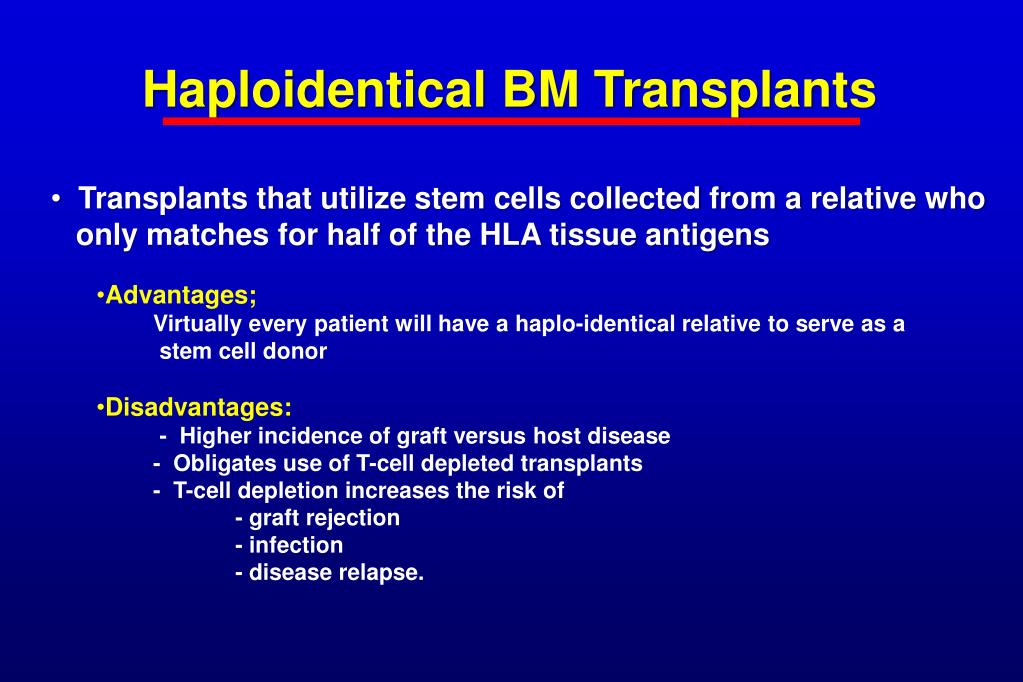 Haploidentical BM Transplants

• Transplants that utilize stem cells collected from a relative who only matches for half of the HLA tissue antigens

•Advantages;
Virtually every patient will have a haplo-identical relative to serve as a stem cell donor

•Disadvantages:
- Higher incidence of graft versus host disease
- Obligates use of T-cell depleted transplants
- T-cell depletion increases the risk of
- graft rejection
- infection
- disease relapse.